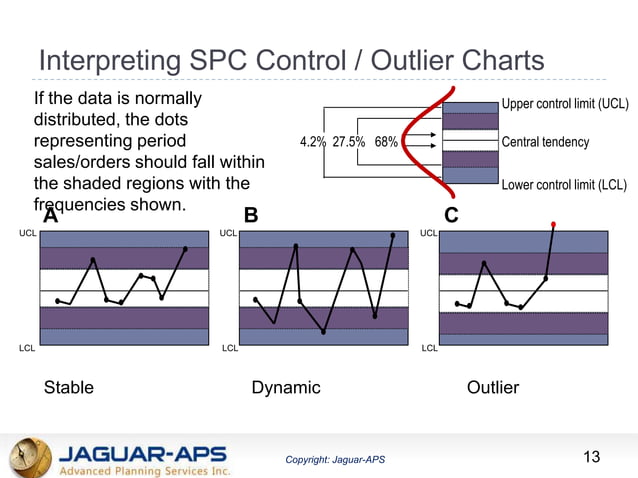 Interpreting SPC Control / Outlier Charts

If the data is normally distributed, the dots representing period sales/orders should fall within the shaded regions with the frequencies shown.

4.2% 27.5% 68%

Upper control limit (UCL)

Central tendency

Lower control limit (LCL)

A

UCL

LCL

Stable

B

UCL

LCL

Dynamic

C

UCL

LCL

Outlier

JAGUAR-APS
Advanced Planning Services Inc.

Copyright: Jaguar-APS

13